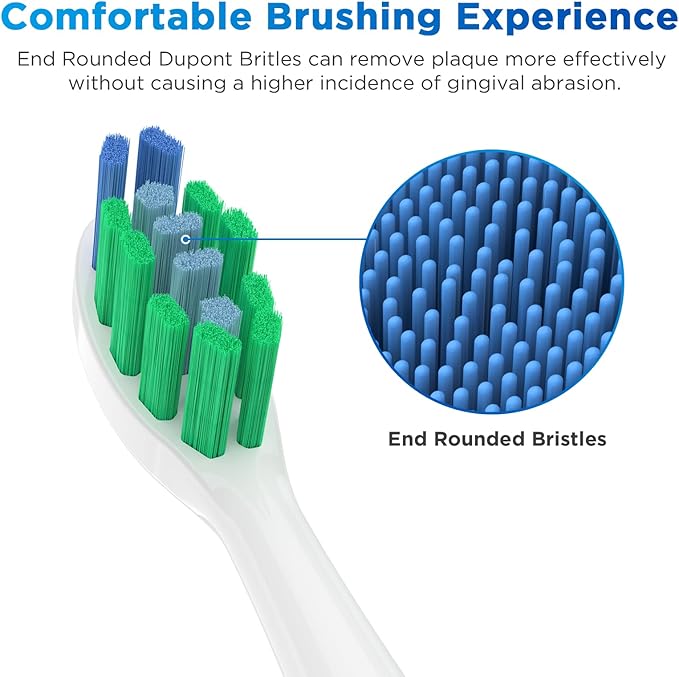 Comfortable Brushing Experience

End Rounded Dupont Britles can remove plaque more effectively without causing a higher incidence of gingival abrasion.

End Rounded Bristles